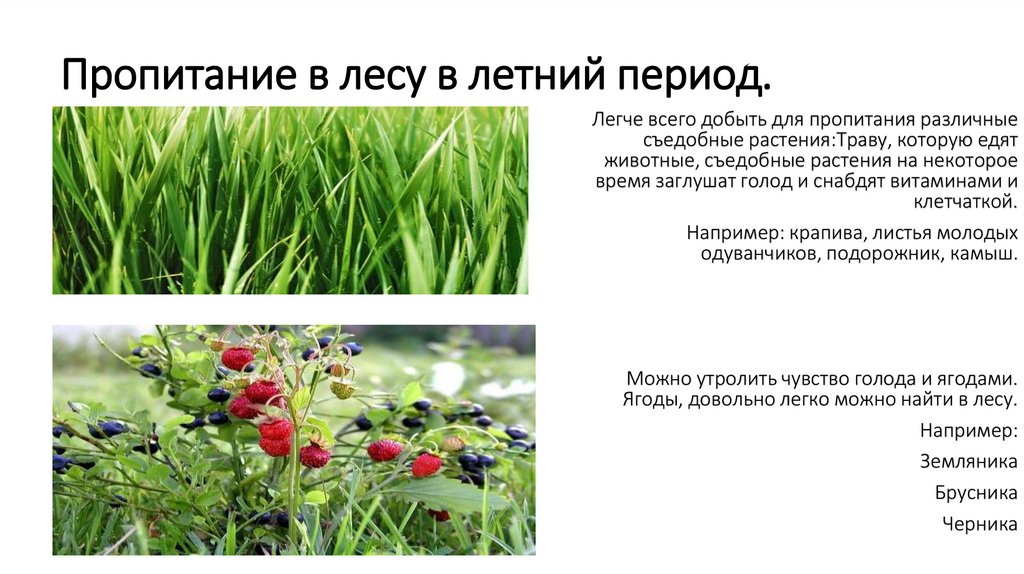 Пропитание в лесу в летний период.

Легче всего добыть для пропитания различные съедобные растения:Траву, которую едят животные, съедобные растения на некоторое время заглушат голод и снабдят витаминами и клетчаткой.

Например: крапива, листья молодых одуванчиков, подорожник, камыш.

Можно утролить чувство голода и ягодами. Ягоды, довольно легко можно найти в лесу.

Например:

Земляника

Брусника

Черника